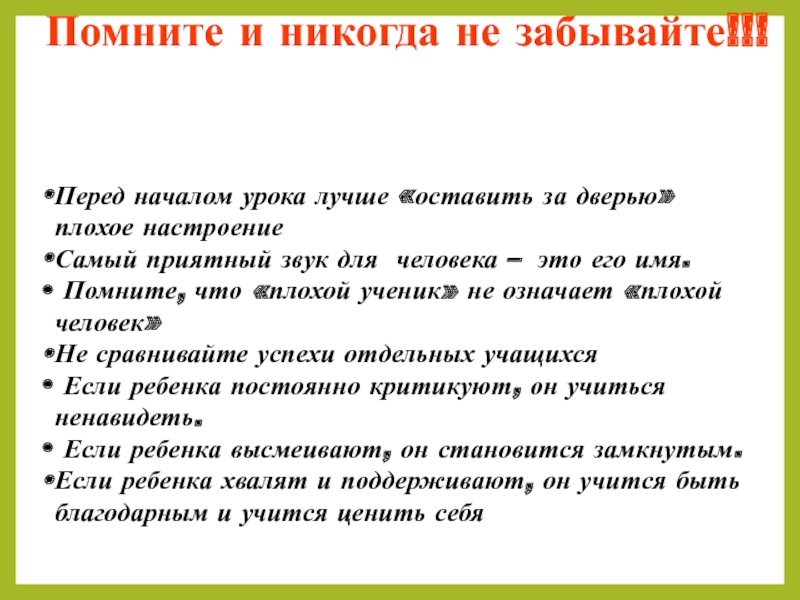 Помните и никогда не забывайте!!!

•Перед началом урока лучше «оставить за дверью» плохое настроение
•Самый приятный звук для человека – это его имя.
• Помните, что «плохой ученик» не означает «плохой человек»
•Не сравнивайте успехи отдельных учащихся
• Если ребенка постоянно критикуют, он учиться ненавидеть.
• Если ребенка высмеивают, он становится замкнутым.
•Если ребенка хвалят и поддерживают, он учится быть благодарным и учится ценить себя